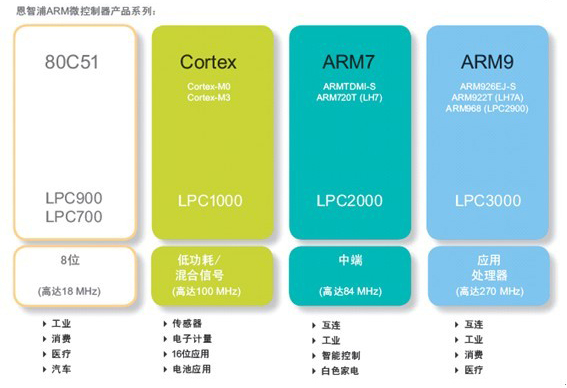 恩智浦ARM微控制器产品系列：

80C51

LPC900
LPC700

8位

(高达18 MHz)

▸ 工业
▸ 消费
▸ 医疗
▸ 汽车

Cortex

Cortex-M0
Cortex-M3

LPC1000

低功耗/
混合信号

(高达100 MHz)

▸ 传感器
▸ 电子计量
▸ 16位应用
▸ 电池应用

ARM7

ARMTDMI-S
ARM720T (LH7)

LPC2000

中端

(高达84 MHz)

▸ 互连
▸ 工业
▸ 智能控制
▸ 白色家电

ARM9

ARM926EJ-S
ARM922T (LH7A)
ARM968 (LPC2900)

LPC3000

应用
处理器

(高达270 MHz)

▸ 互连
▸ 工业
▸ 消费
▸ 医疗